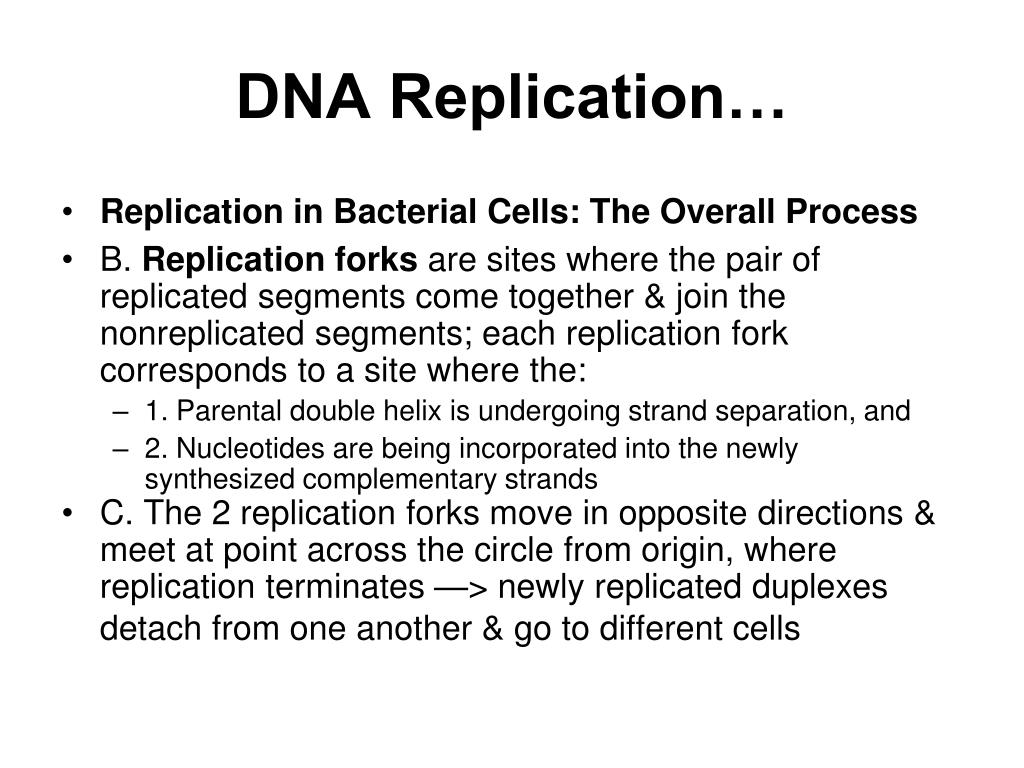 DNA Replication…

• Replication in Bacterial Cells: The Overall Process
• B. Replication forks are sites where the pair of replicated segments come together & join the nonreplicated segments; each replication fork corresponds to a site where the:
– 1. Parental double helix is undergoing strand separation, and
– 2. Nucleotides are being incorporated into the newly synthesized complementary strands
• C. The 2 replication forks move in opposite directions & meet at point across the circle from origin, where replication terminates —> newly replicated duplexes detach from one another & go to different cells